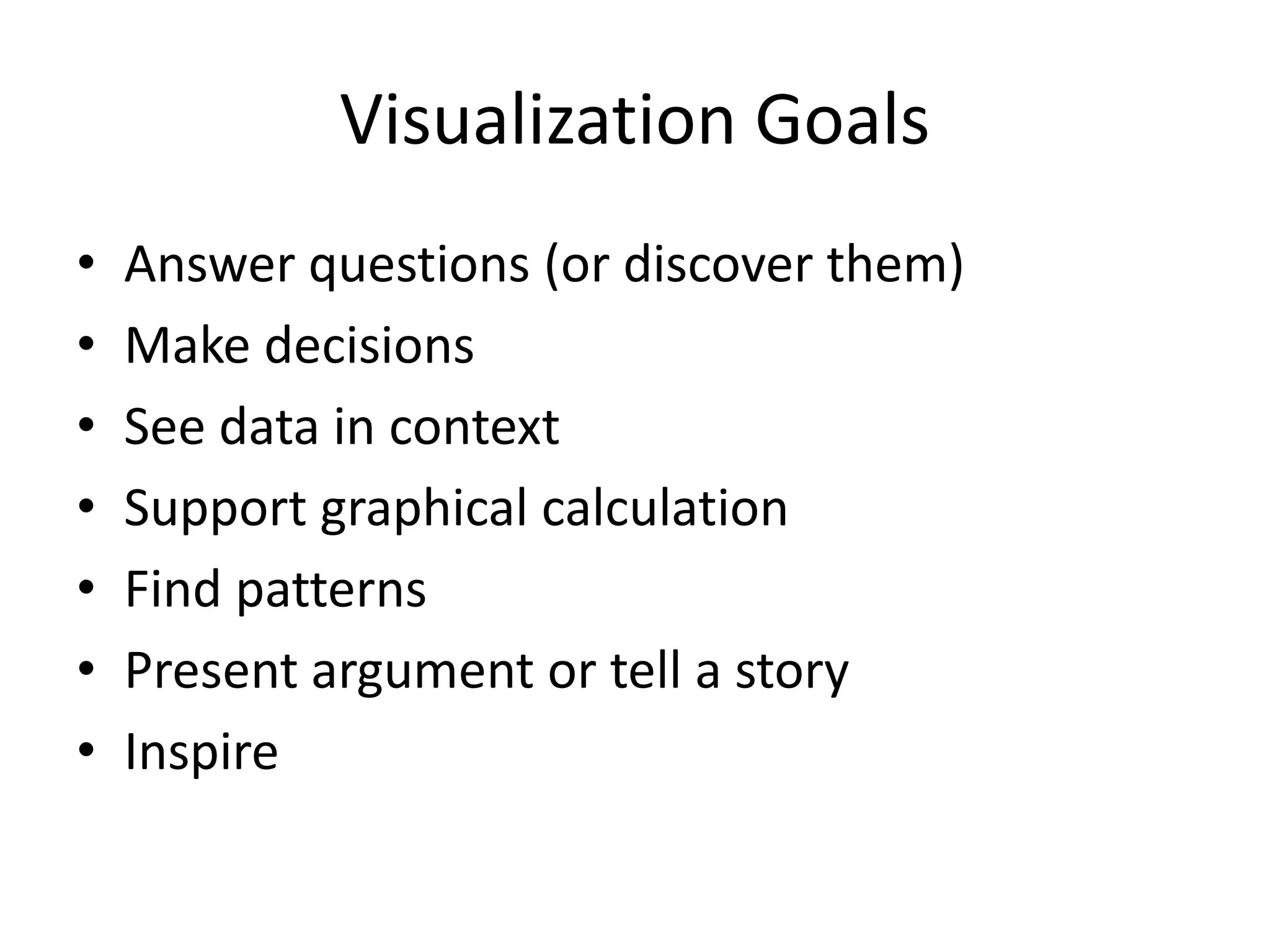 Visualization Goals

• Answer questions (or discover them)
• Make decisions
• See data in context
• Support graphical calculation
• Find patterns
• Present argument or tell a story
• Inspire